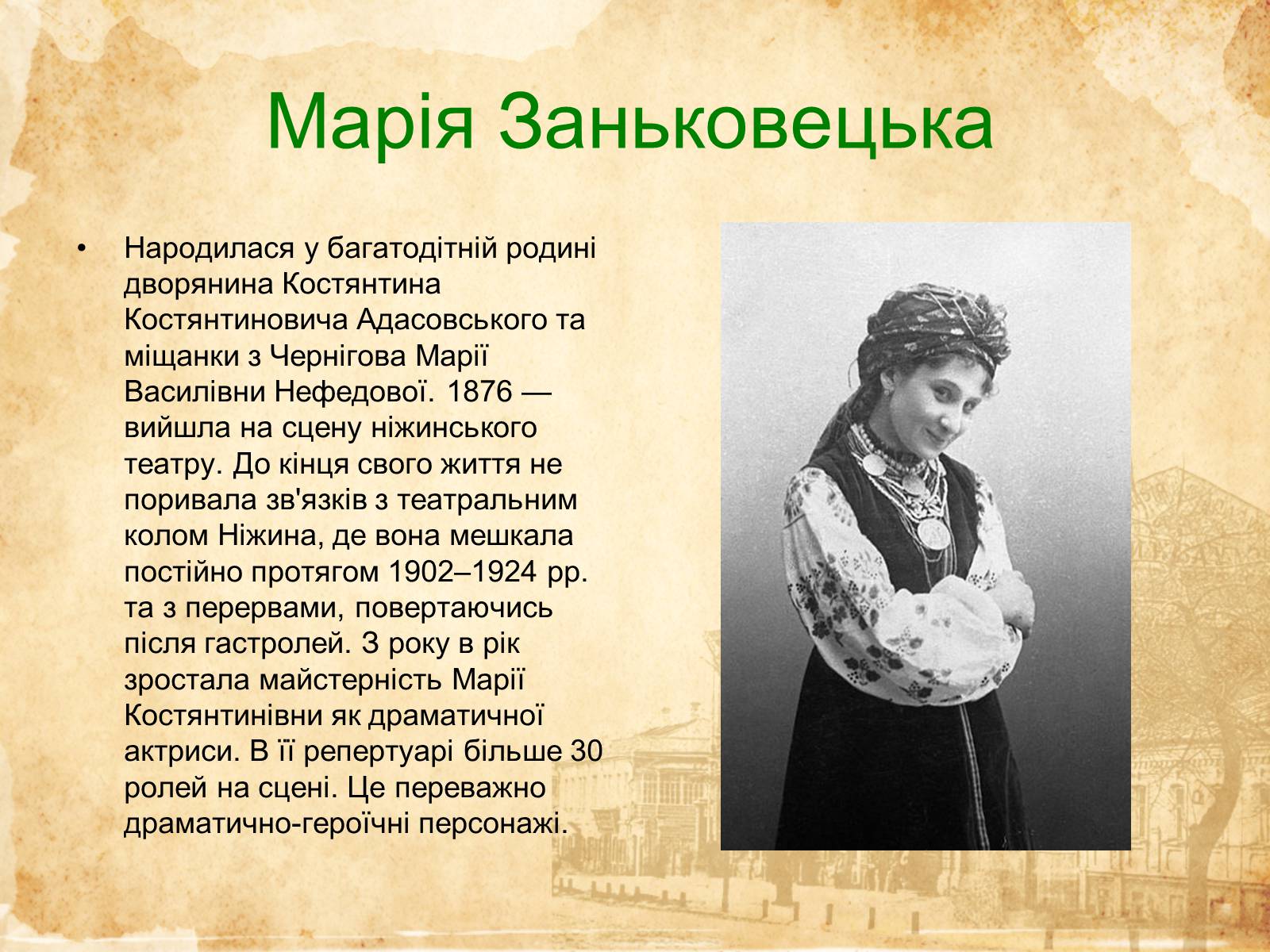 Марія Заньковецька

• Народилася у багатодітній родині дворянина Костянтина Костянтиновича Адасовського та міщанки з Чернігова Марії Василівни Нефедової. 1876 — вийшла на сцену ніжинського театру. До кінця свого життя не поривала зв'язків з театральним колом Ніжина, де вона мешкала постійно протягом 1902–1924 рр. та з перервами, повертаючись після гастролей. З року в рік зростала майстерність Марії Костянтинівни як драматичної актриси. В її репертуарі більше 30 ролей на сцені. Це переважно драматично-героїчні персонажі.